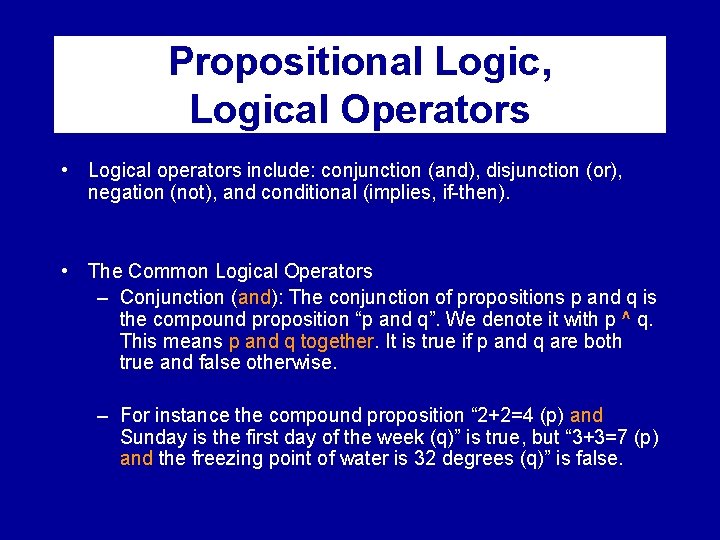 Propositional Logic,
Logical Operators

• Logical operators include: conjunction (and), disjunction (or), negation (not), and conditional (implies, if-then).

• The Common Logical Operators
– Conjunction (and): The conjunction of propositions p and q is the compound proposition “p and q”. We denote it with p ^ q. This means p and q together. It is true if p and q are both true and false otherwise.

– For instance the compound proposition “2+2=4 (p) and Sunday is the first day of the week (q)” is true, but “3+3=7 (p) and the freezing point of water is 32 degrees (q)” is false.